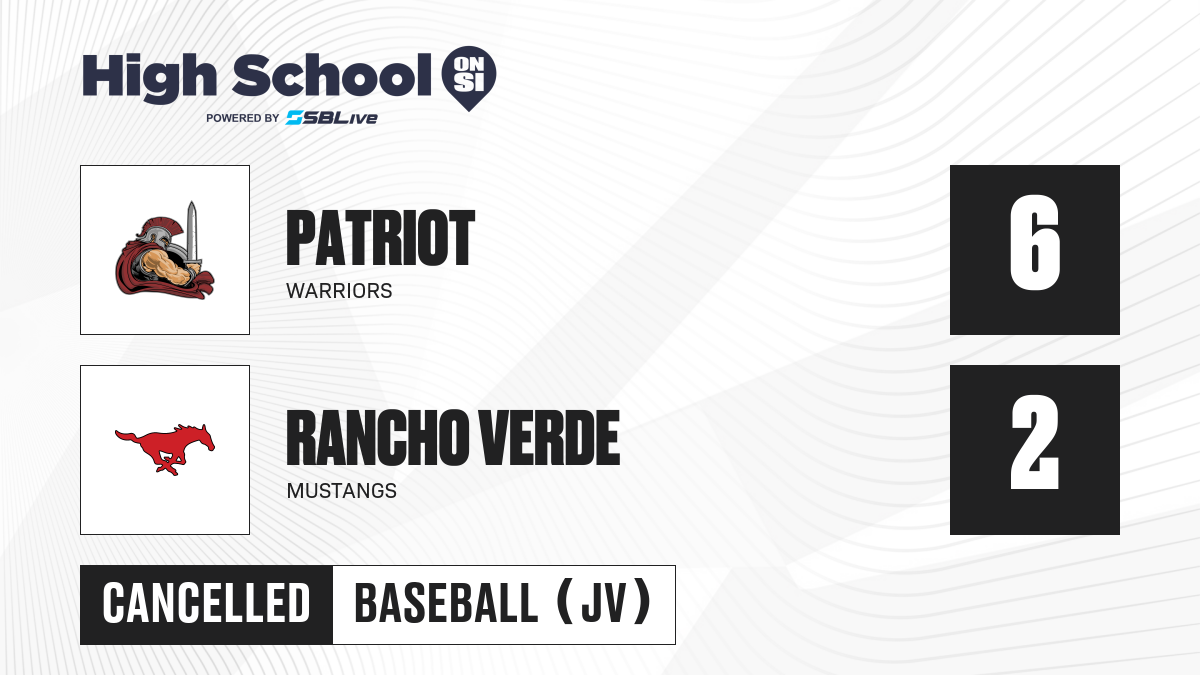 High School ON SI
POWERED BY SBLive

PATRIOT
WARRIORS

6

RANCHO VERDE
MUSTANGS

2

CANCELLED

BASEBALL (JV)